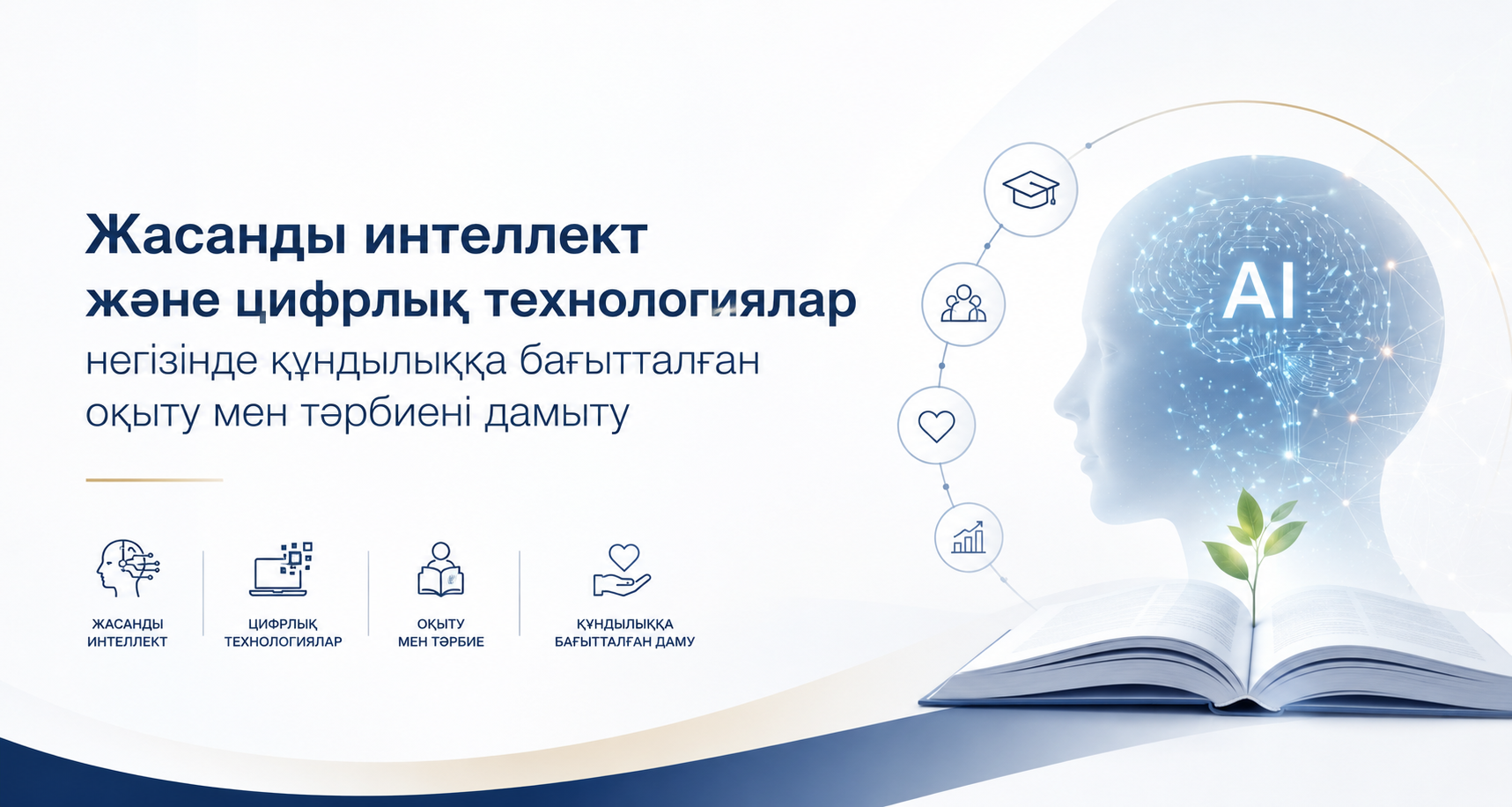 Жасанды интеллект
және цифрлық технологиялар
негізінде құндылыққа бағытталған
оқыту мен тәрбиені дамыту

ЖАСАНДЫ ИНТЕЛЛЕКТ

ЦИФРЛЫҚ ТЕХНОЛОГИЯЛАР

ОҚЫТУ МЕН ТӘРБИЕ

ҚҰНДЫЛЫҚҚА БАҒЫТТАЛҒАН ДАМУ

AI